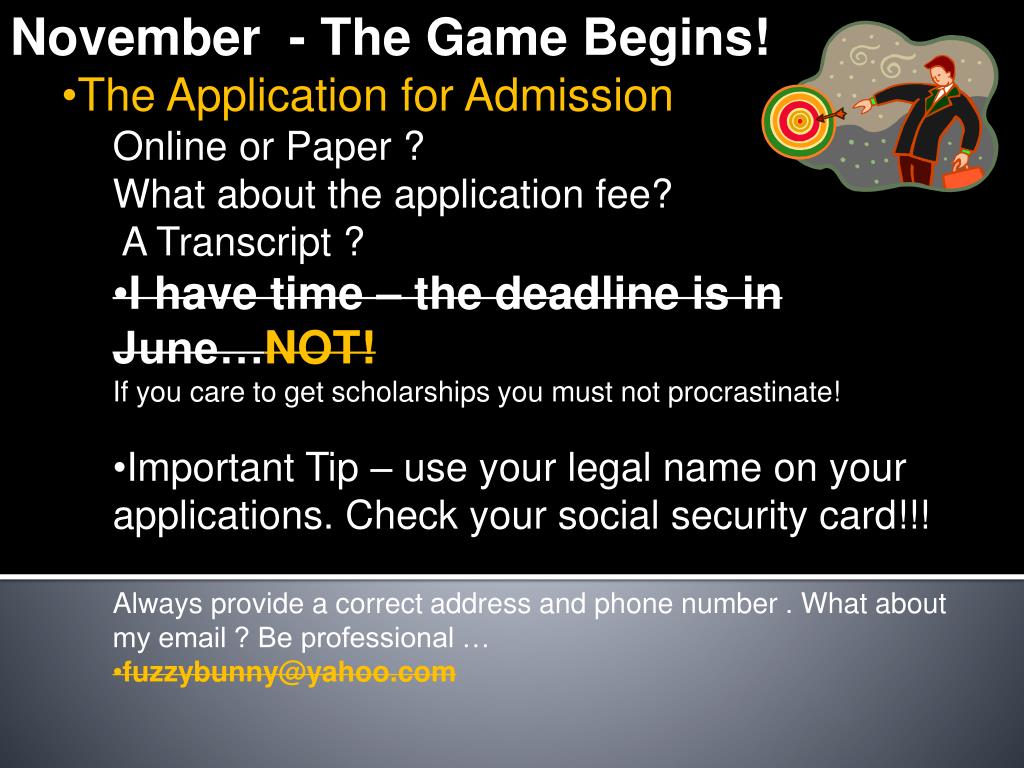 November - The Game Begins!

•The Application for Admission

Online or Paper ?

What about the application fee?

A Transcript ?

•I have time – the deadline is in June…NOT!

If you care to get scholarships you must not procrastinate!

•Important Tip – use your legal name on your applications. Check your social security card!!!

Always provide a correct address and phone number . What about my email ? Be professional …

•fuzzybunny@yahoo.com